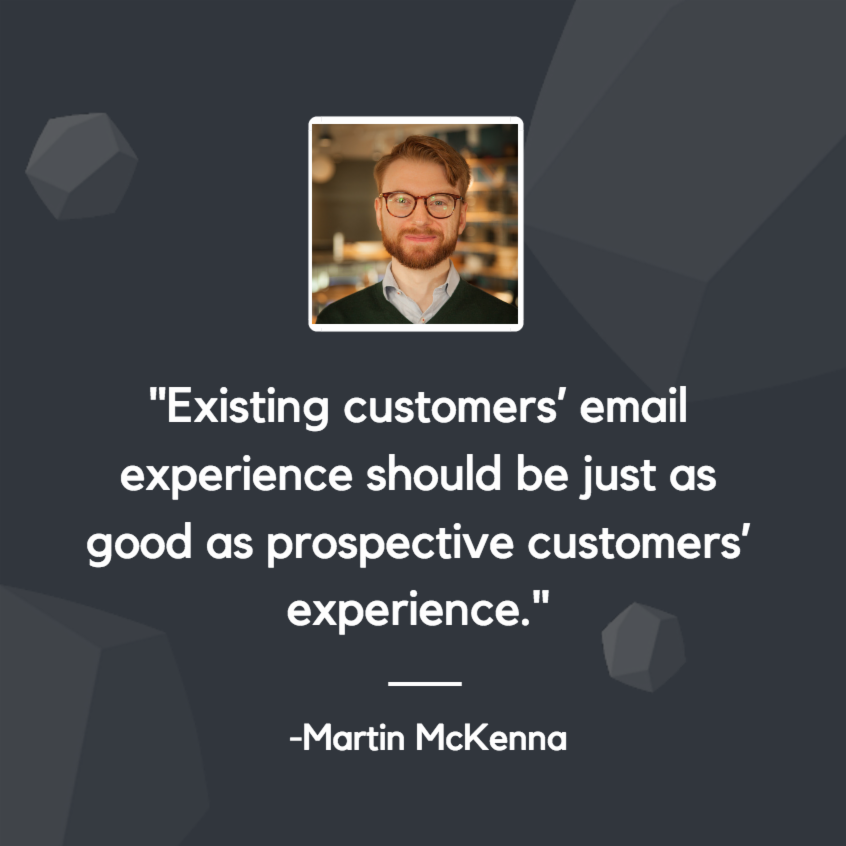 "Existing customers' email experience should be just as good as prospective customers' experience."

-Martin McKenna